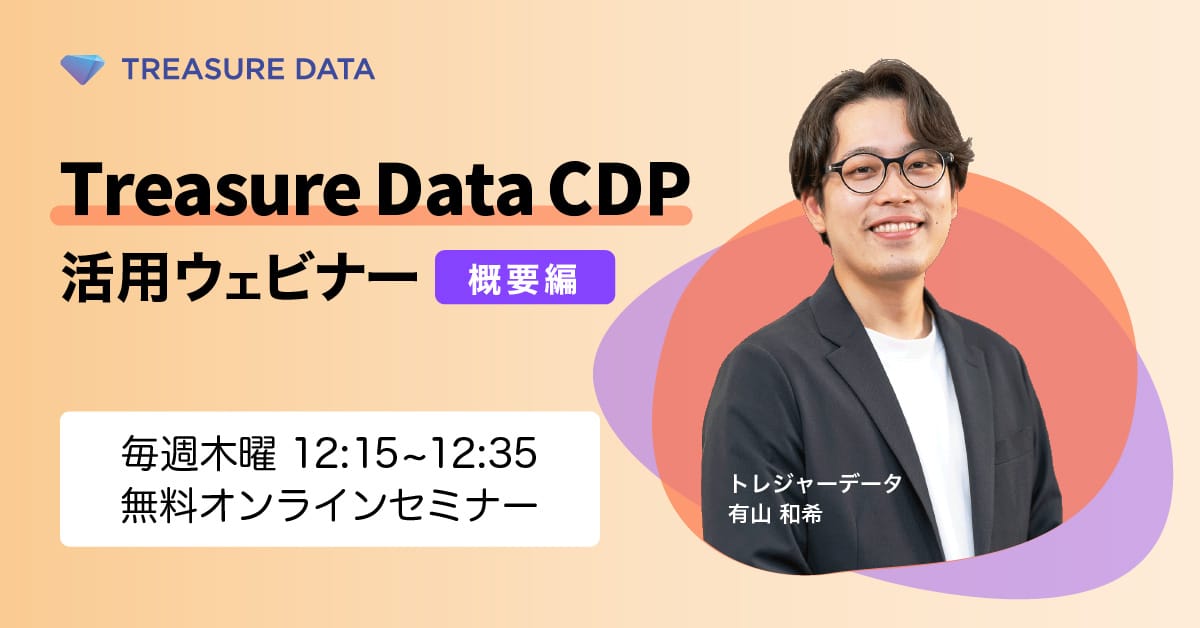 TREASURE DATA

Treasure Data CDP
活用ウェビナー 概要編

毎週木曜 12:15~12:35
無料オンラインセミナー

トレジャーデータ
有山 和希